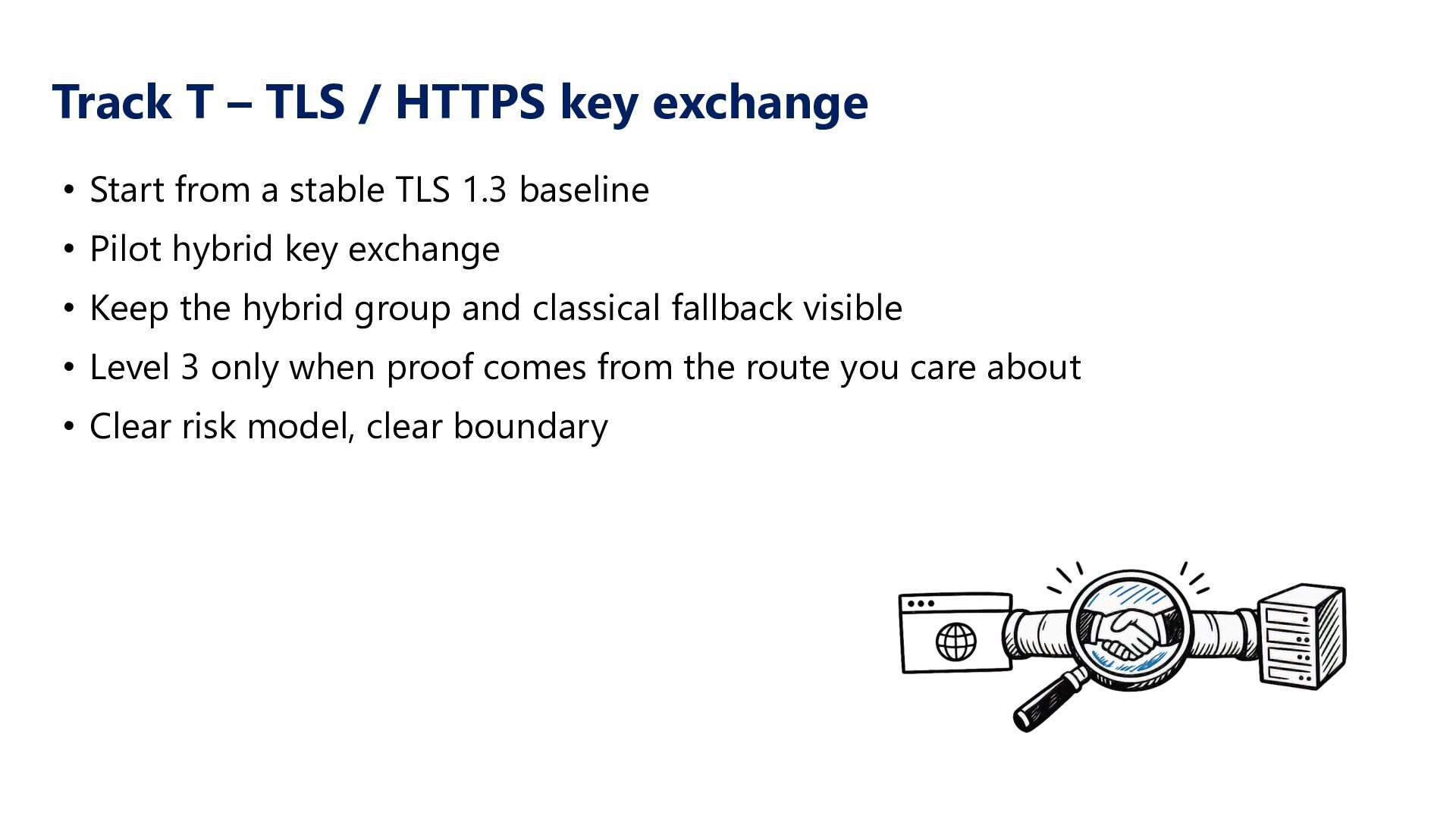 Track T – TLS / HTTPS key exchange

• Start from a stable TLS 1.3 baseline
• Pilot hybrid key exchange
• Keep the hybrid group and classical fallback visible
• Level 3 only when proof comes from the route you care about
• Clear risk model, clear boundary